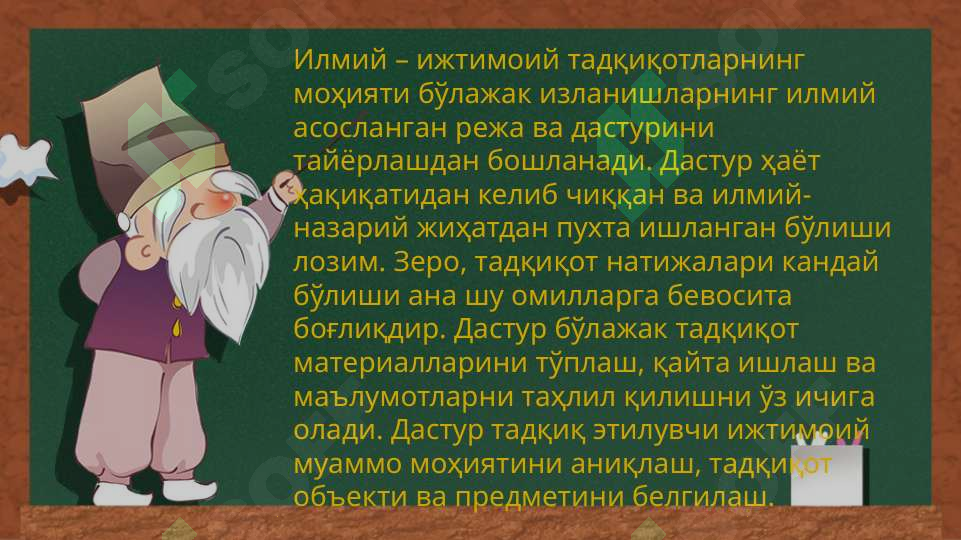 Илмий – ижтимоий тадқиқотларнинг моҳияти бўлажак изланишларнинг илмий асосланган режа ва дастурини тайёрлашдан бошланади. Дастур ҳаёт ҳақиқатидан келиб чиққан ва илмий-назарий жиҳатдан пухта ишланган бўлиши лозим. Зеро, тадқиқот натижалари кандай бўлиши ана шу омилларга бевосита боғлиқдир. Дастур бўлажак тадқиқот материалларини тўплаш, қайта ишлаш ва маълумотларни таҳлил қилишни ўз ичига олади. Дастур тадқиқ этилувчи ижтимоий муаммо моҳиятини аниқлаш, тадқиқот объекти ва предметини белгилаш.